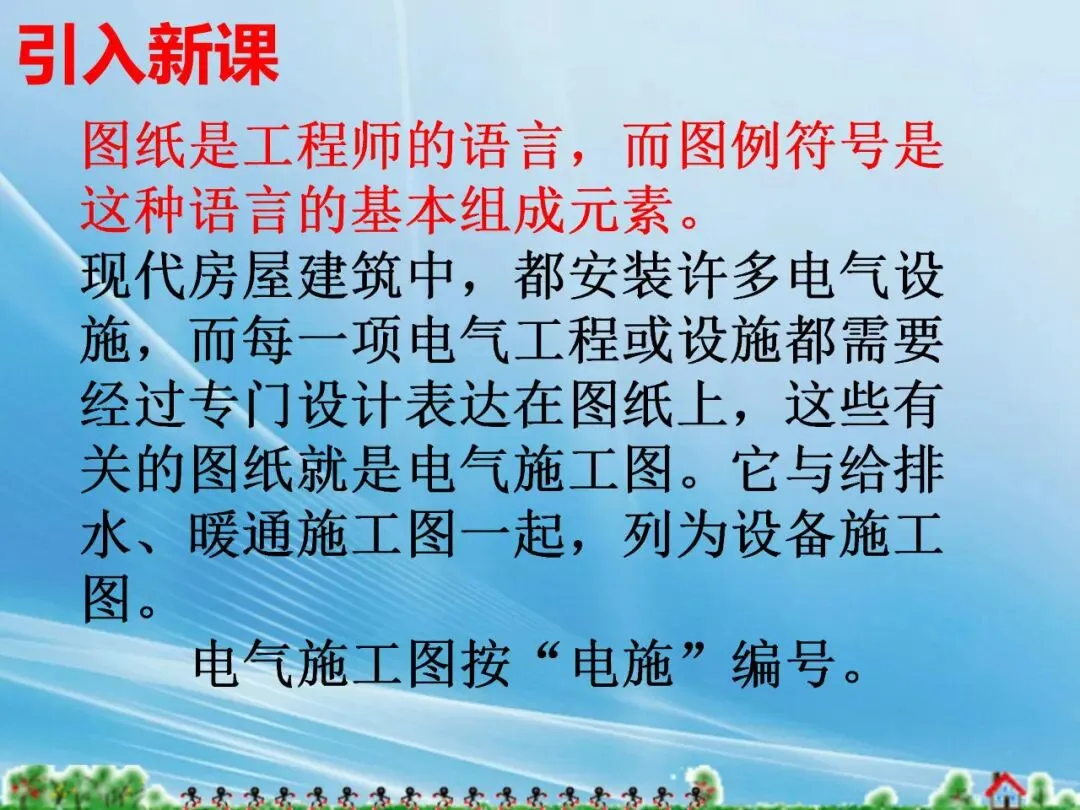 引入新课

图纸是工程师的语言，而图例符号是这种语言的基本组成元素。

现代房屋建筑中，都安装许多电气设施，而每一项电气工程或设施都需要经过专门设计表达在图纸上，这些有关的图纸就是电气施工图。它与给排水、暖通施工图一起，列为设备施工图。

电气施工图按“电施”编号。